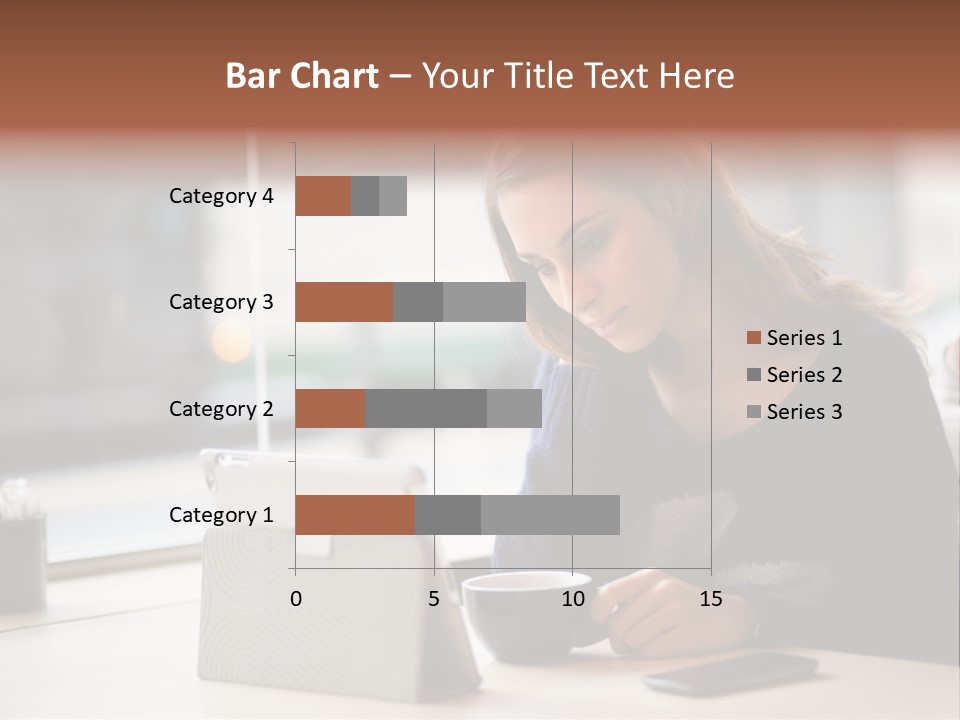 Bar Chart – Your Title Text Here

Category 4
Category 3
Category 2
Category 1

0
5
10
15

Series 1
Series 2
Series 3